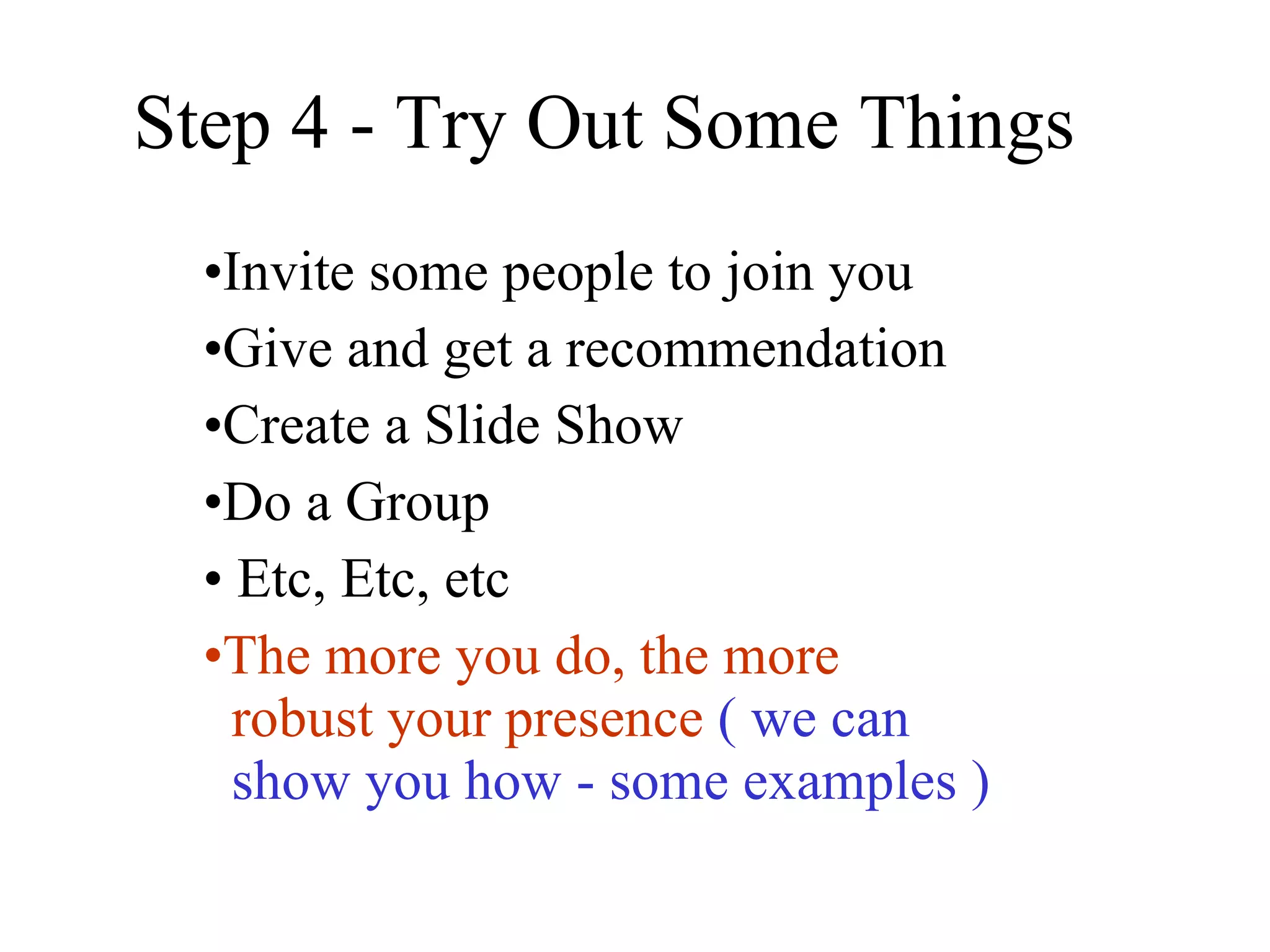 Step 4 - Try Out Some Things

•Invite some people to join you
•Give and get a recommendation
•Create a Slide Show
•Do a Group
• Etc, Etc, etc
•The more you do, the more robust your presence ( we can show you how - some examples )